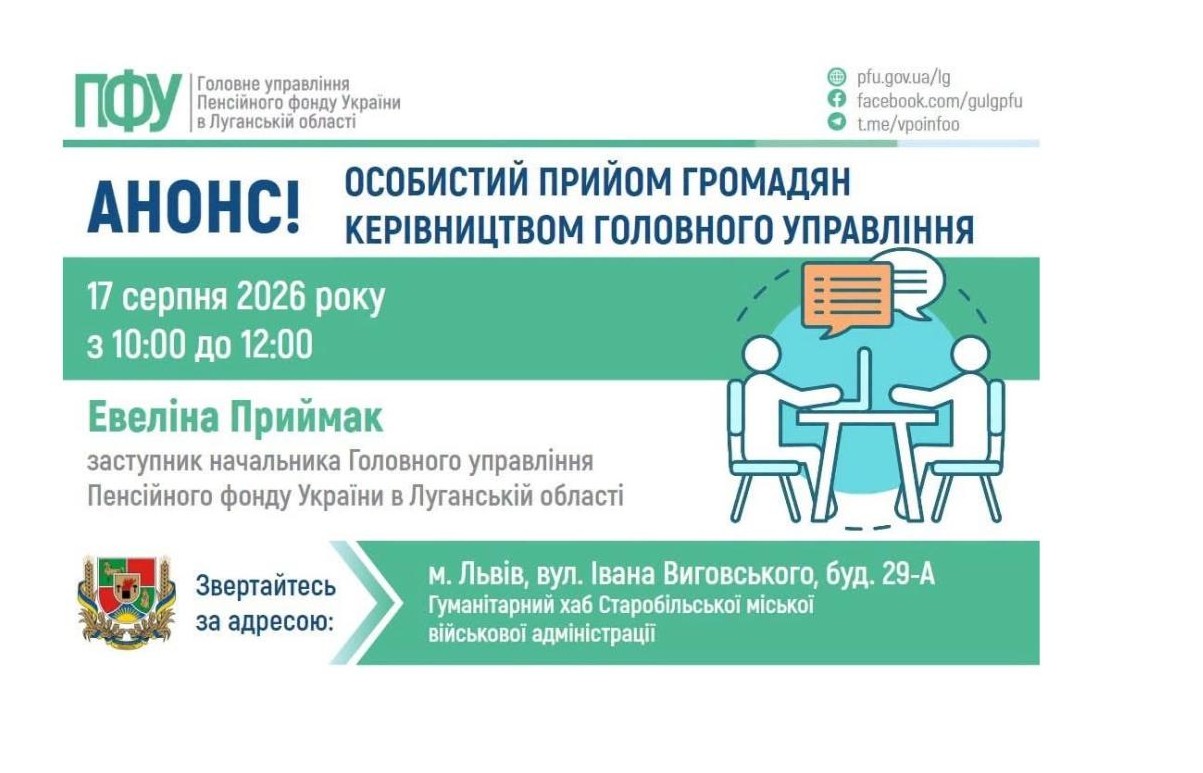 ПФУ Головне управління Пенсійного фонду України в Луганській області

pfu.gov.ua/lg
facebook.com/gulgpfu
t.me/vpoinfoo

АНОНС! ОСОБИСТИЙ ПРИЙОМ ГРОМАДЯН КЕРІВНИЦТВОМ ГОЛОВНОГО УПРАВЛІННЯ

17 серпня 2026 року
з 10:00 до 12:00

Евеліна Приймак
заступник начальника Головного управління Пенсійного фонду України в Луганській області

Звертайтесь за адресою:

м. Львів, вул. Івана Виговського, буд. 29-А
Гуманітарний хаб Старобільської міської військової адміністрації